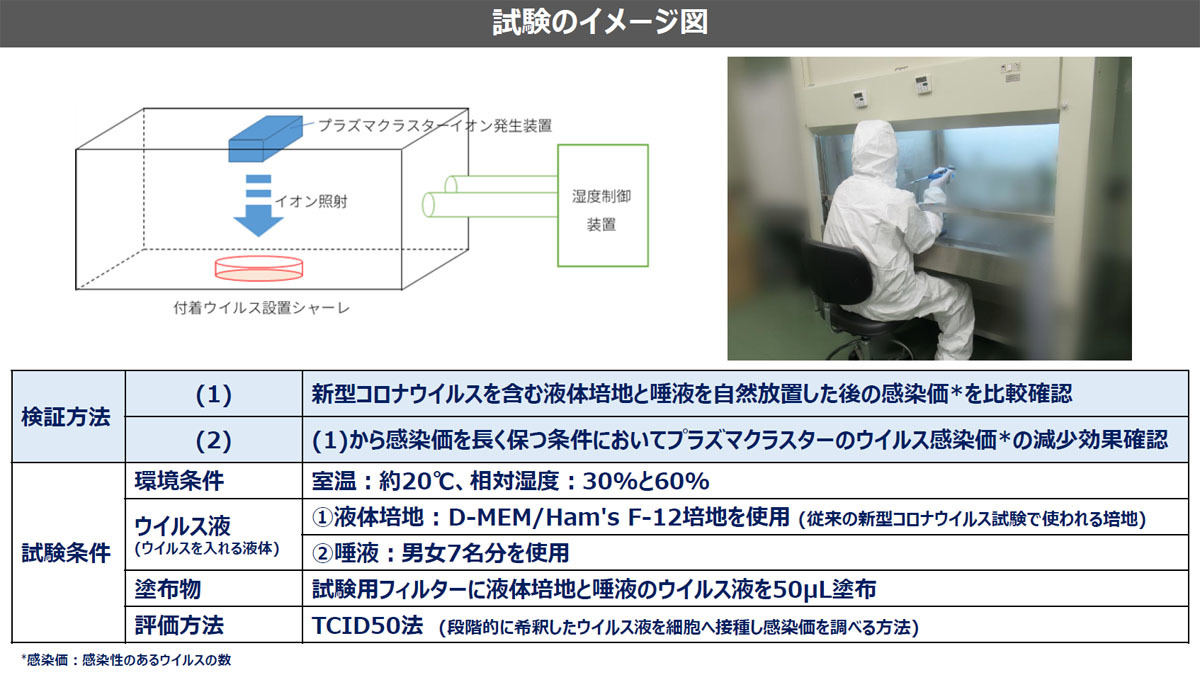 試験のイメージ図

プラズマクラスターイオン発生装置

イオン照射

湿度制御装置

付着ウイルス設置シャーレ

| 検証方法 | (1) | 新型コロナウイルスを含む液体培地と唾液を自然放置した後の感染価*を比較確認 |
|---|---|---|
| | (2) | (1)から感染価を長く保つ条件においてプラズマクラスターのウイルス感染価*の減少効果確認 |
| 試験条件 | 環境条件 | 室温：約20℃、相対湿度：30%と60% |
| | ウイルス液 (ウイルスを入れる液体) | ①液体培地：D-MEM/Ham's F-12培地を使用 (従来の新型コロナウイルス試験で使われる培地) |
| | | ②唾液：男女7名分を使用 |
| | 塗布物 | 試験用フィルターに液体培地と唾液のウイルス液を50μL塗布 |
| | 評価方法 | TCID50法 (段階的に希釈したウイルス液を細胞へ接種し感染価を調べる方法) |

*感染価：感染性のあるウイルスの数